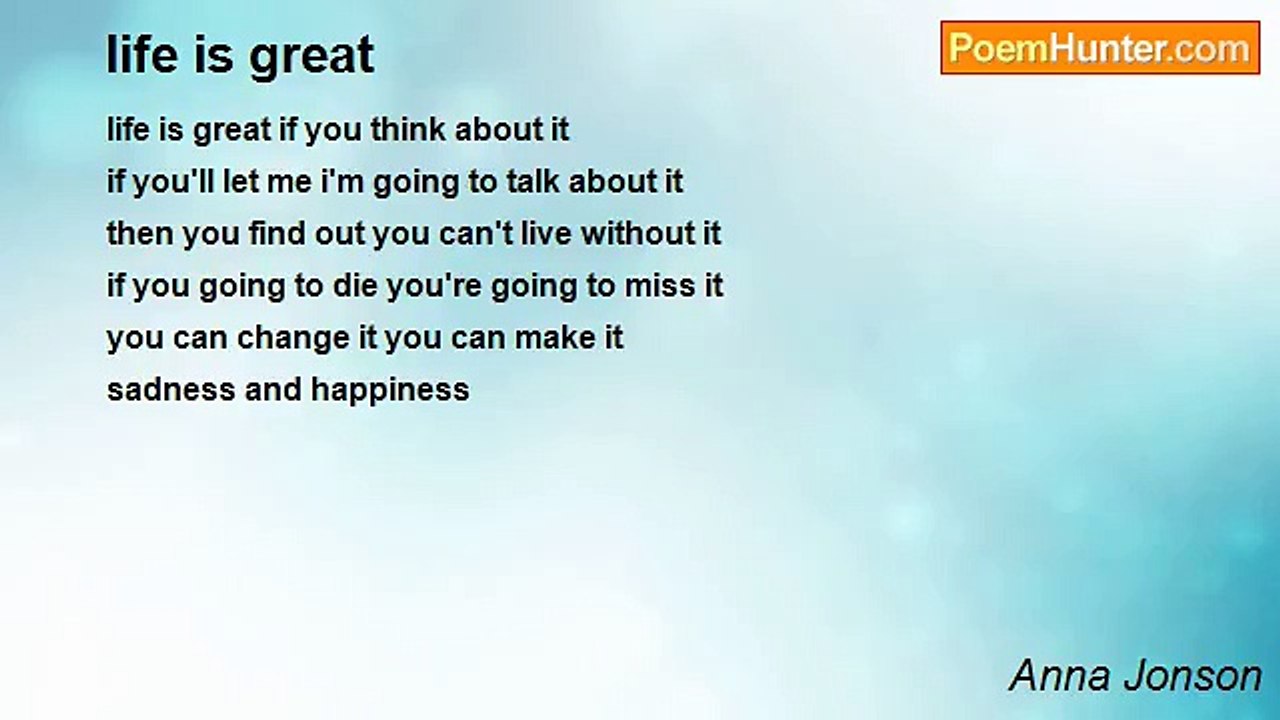 life is great

PoemHunter.com

life is great if you think about it
if you'll let me i'm going to talk about it
then you find out you can't live without it
if you going to die you're going to miss it
you can change it you can make it
sadness and happiness

Anna Jonson